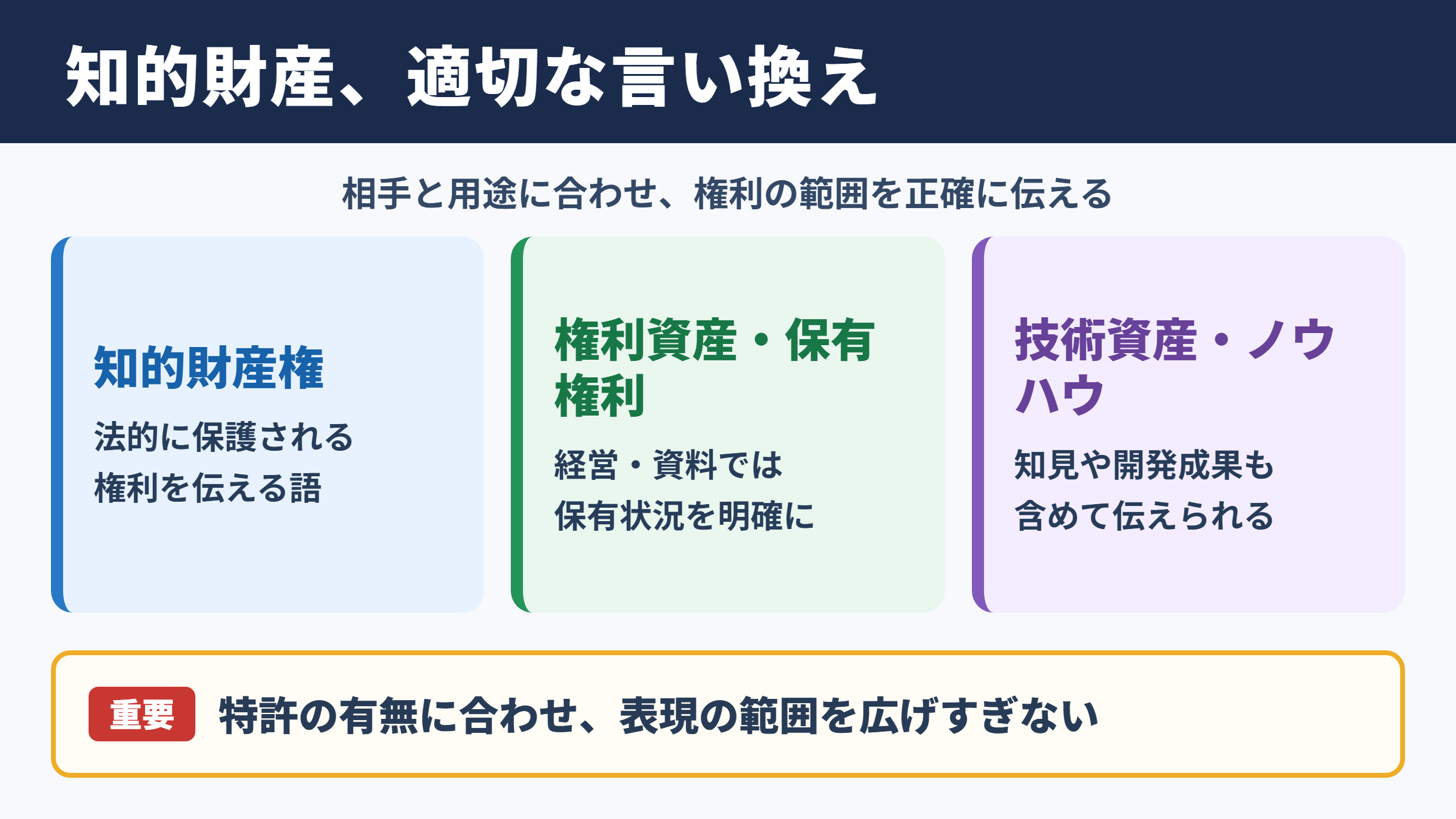 知的財産、適切な言い換え

相手と用途に合わせ、権利の範囲を正確に伝える

知的財産権

法的に保護される権利を伝える語

権利資産・保有権利

経営・資料では保有状況を明確に

技術資産・ノウハウ

知見や開発成果も含めて伝えられる

重要 特許の有無に合わせ、表現の範囲を広げすぎない